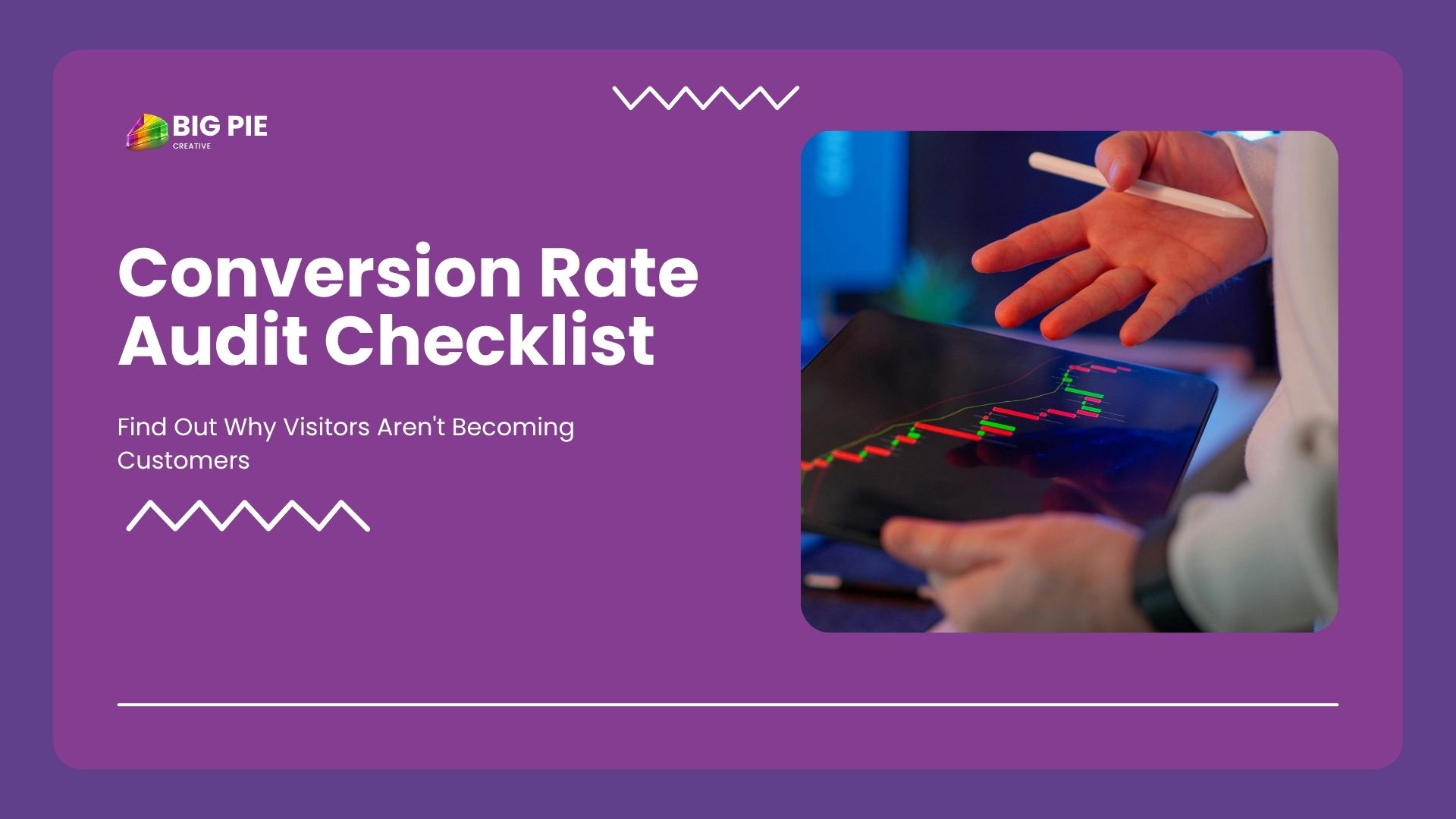 BIG PIE
CREATIVE

Conversion Rate Audit Checklist

Find Out Why Visitors Aren't Becoming Customers